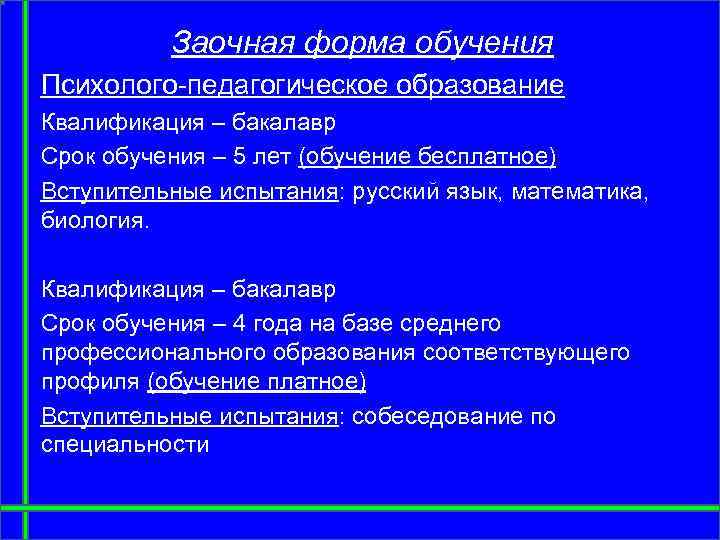 Заочная форма обучения

Психолого-педагогическое образование

Квалификация – бакалавр

Срок обучения – 5 лет (обучение бесплатное)

Вступительные испытания: русский язык, математика, биология.

Квалификация – бакалавр

Срок обучения – 4 года на базе среднего профессионального образования соответствующего профиля (обучение платное)

Вступительные испытания: собеседование по специальности